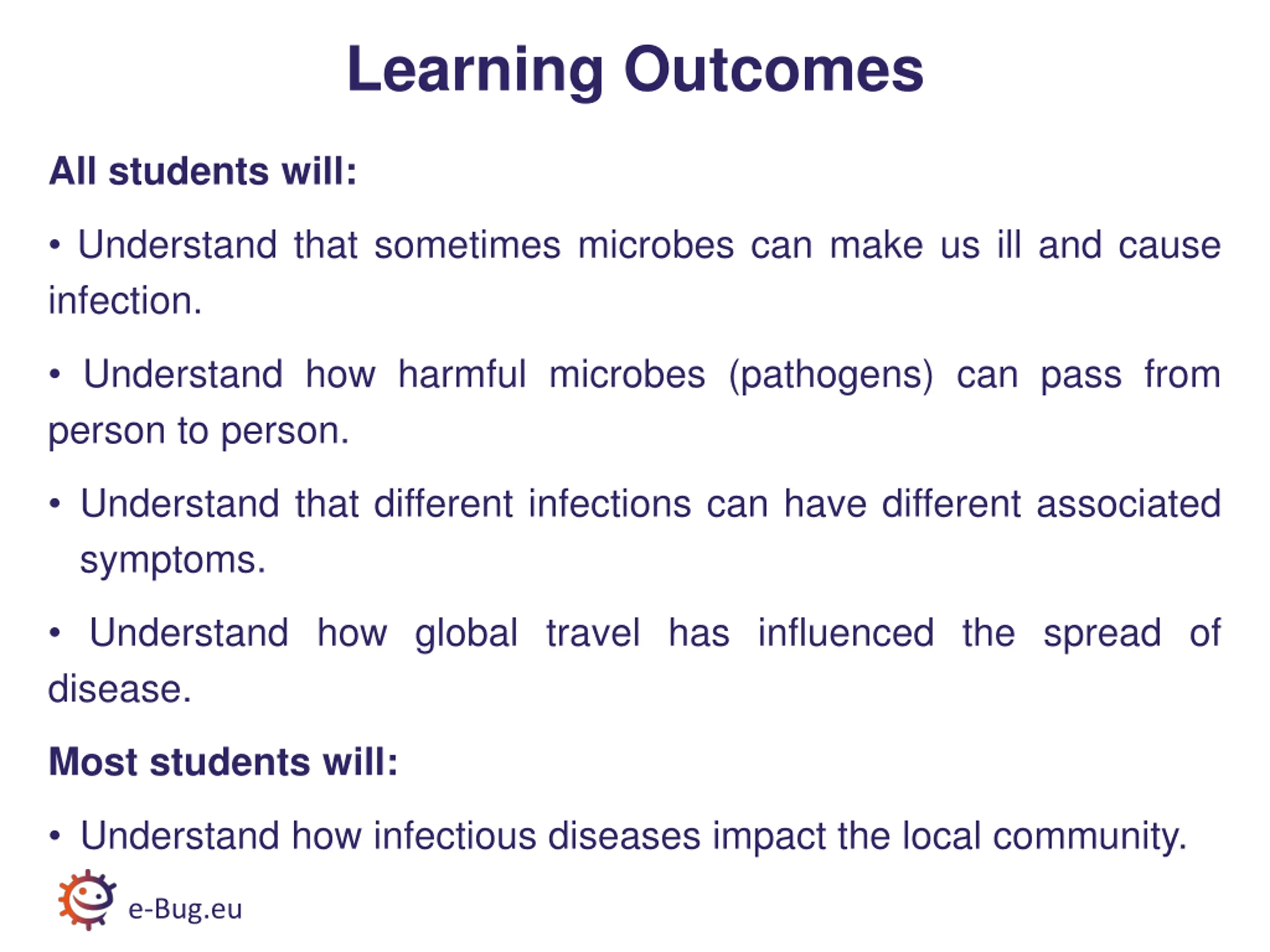 Learning Outcomes

All students will:

• Understand that sometimes microbes can make us ill and cause infection.

• Understand how harmful microbes (pathogens) can pass from person to person.

• Understand that different infections can have different associated symptoms.

• Understand how global travel has influenced the spread of disease.

Most students will:

• Understand how infectious diseases impact the local community.

e-Bug.eu